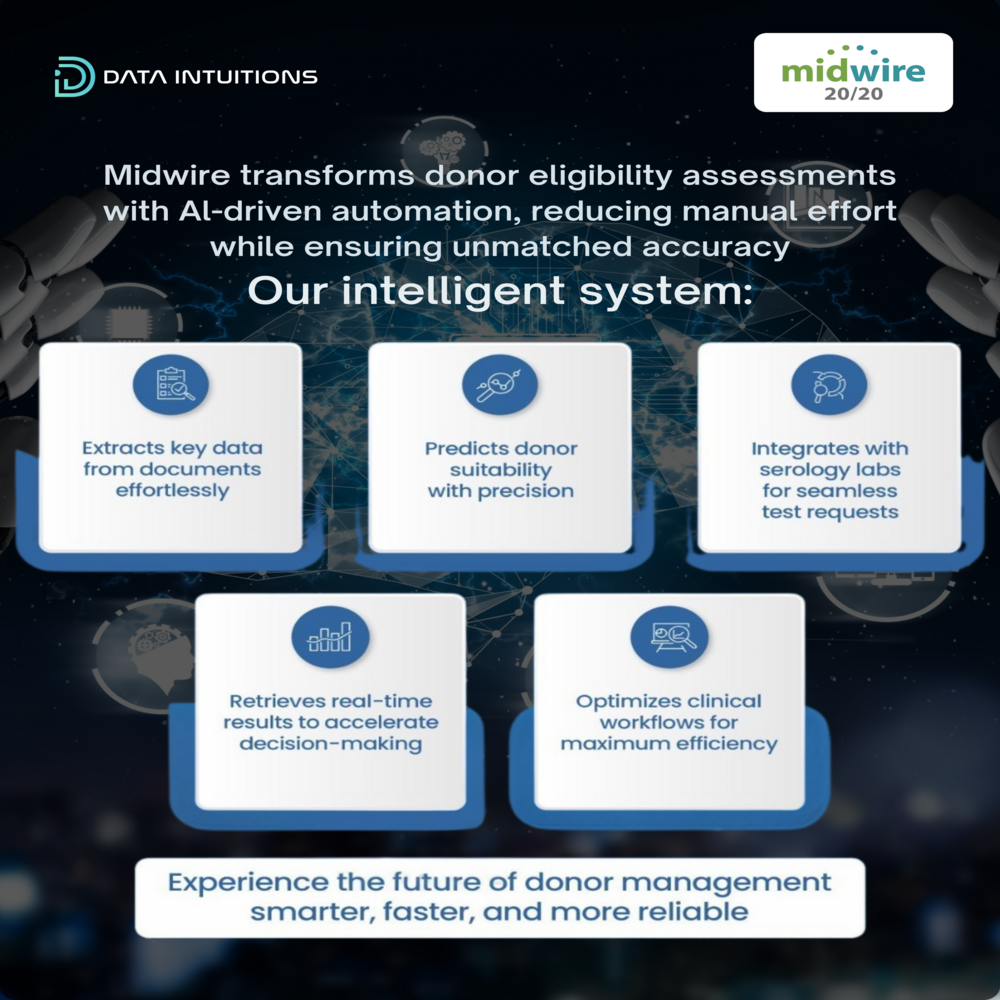 DATA INTUITIONS

midwire
20/20

Midwire transforms donor eligibility assessments with AI-driven automation, reducing manual effort while ensuring unmatched accuracy

Our intelligent system:

Extracts key data from documents effortlessly

Predicts donor suitability with precision

Integrates with serology labs for seamless test requests

Retrieves real-time results to accelerate decision-making

Optimizes clinical workflows for maximum efficiency

Experience the future of donor management smarter, faster, and more reliable